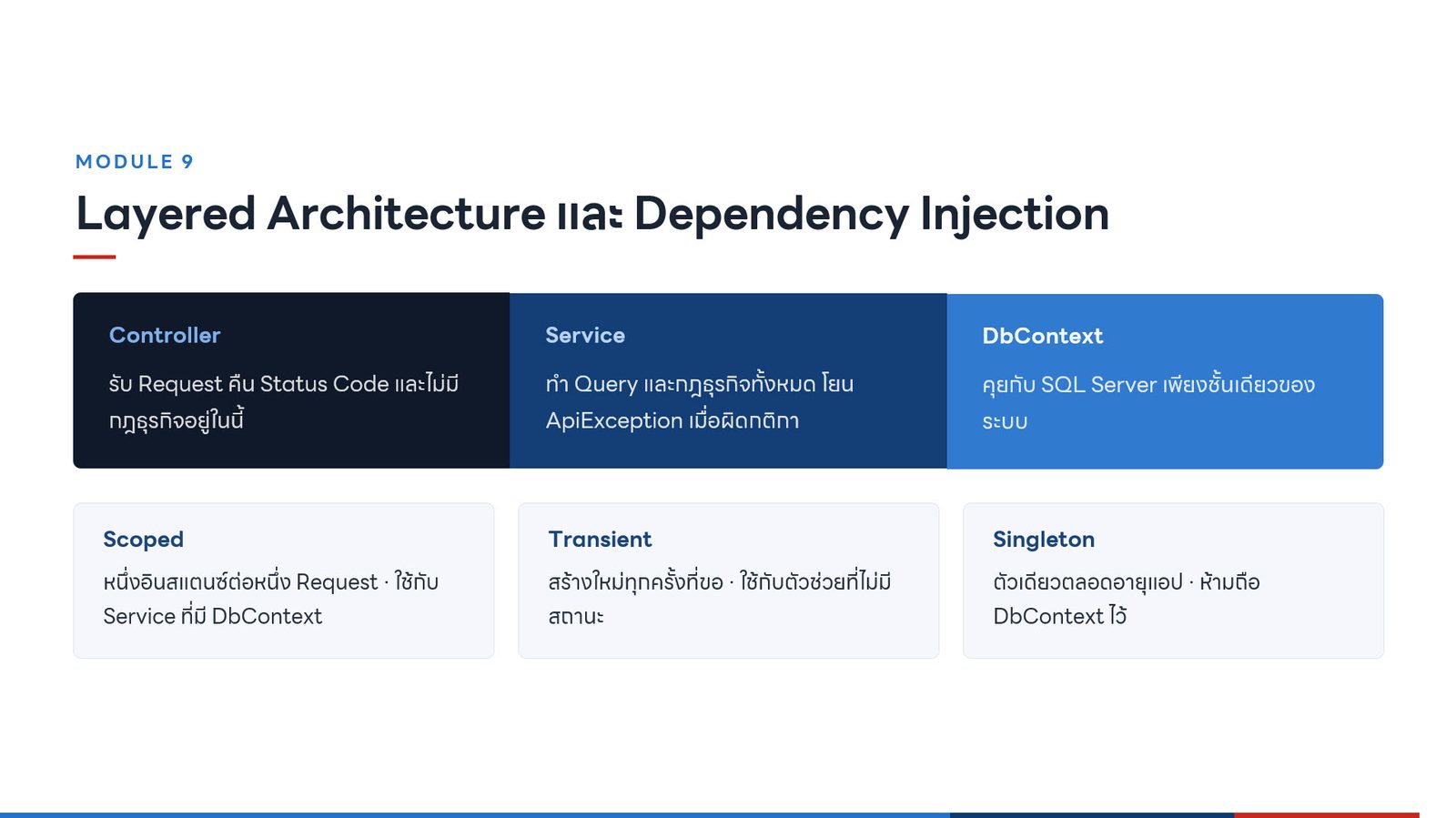 MODULE 9

Layered Architecture และ Dependency Injection

Controller

รับ Request คืน Status Code และไม่มีกฎธุรกิจอยู่ในนี้

Service

ทำ Query และกฎธุรกิจทั้งหมด โยน ApiException เมื่อผิดกติกา

DbContext

คุยกับ SQL Server เพียงชั้นเดียวของระบบ

Scoped

หนึ่งอินสแตนซ์ต่อหนึ่ง Request · ใช้กับ Service ที่มี DbContext

Transient

สร้างใหม่ทุกครั้งที่ขอ · ใช้กับตัวช่วยที่ไม่มีสถานะ

Singleton

ตัวเดียวตลอดอายุแอป · ห้ามถือ DbContext ไว้